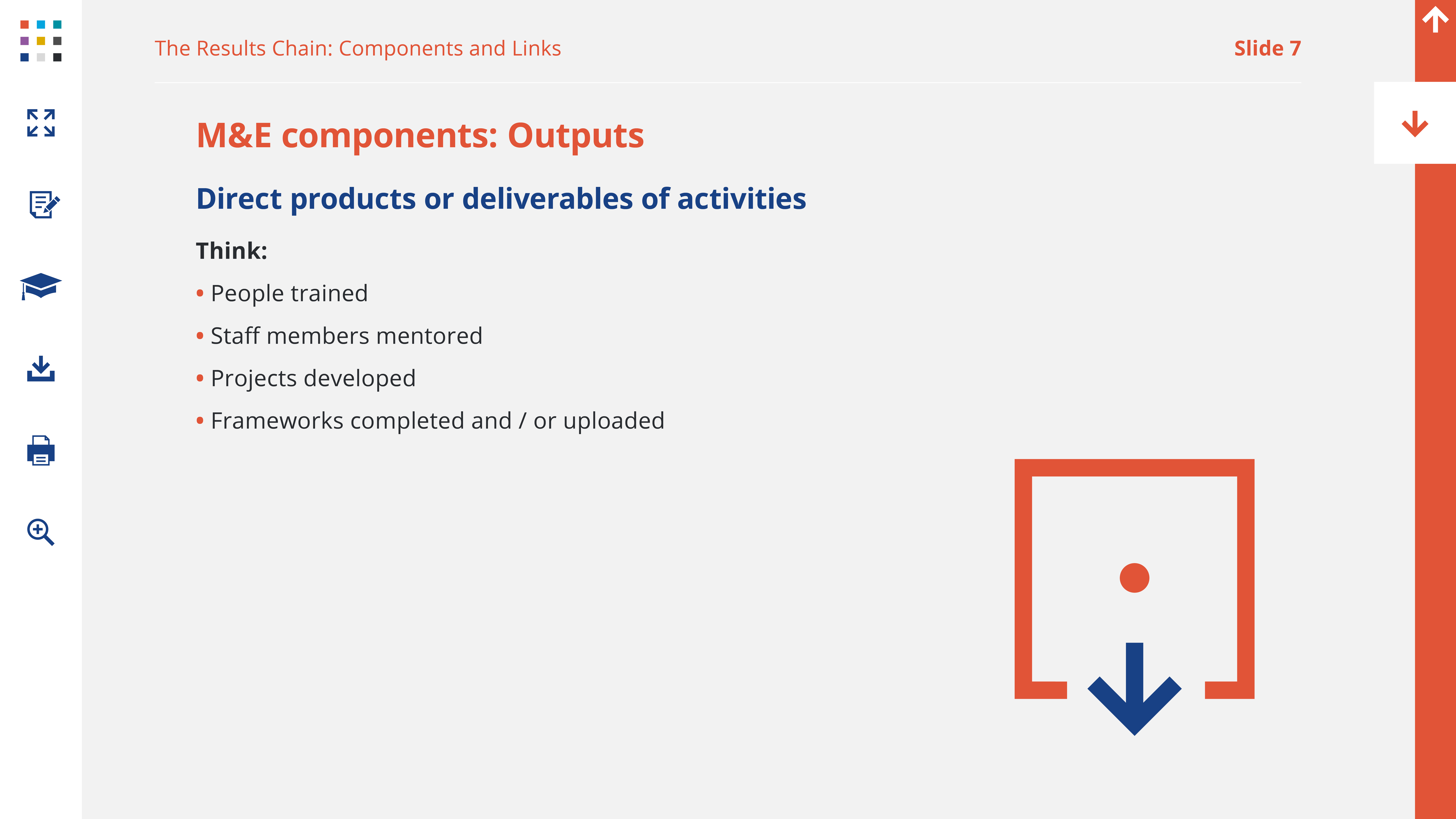 The Results Chain: Components and Links

Slide 7

M&E components: Outputs

Direct products or deliverables of activities

Think:

• People trained

• Staff members mentored

• Projects developed

• Frameworks completed and / or uploaded